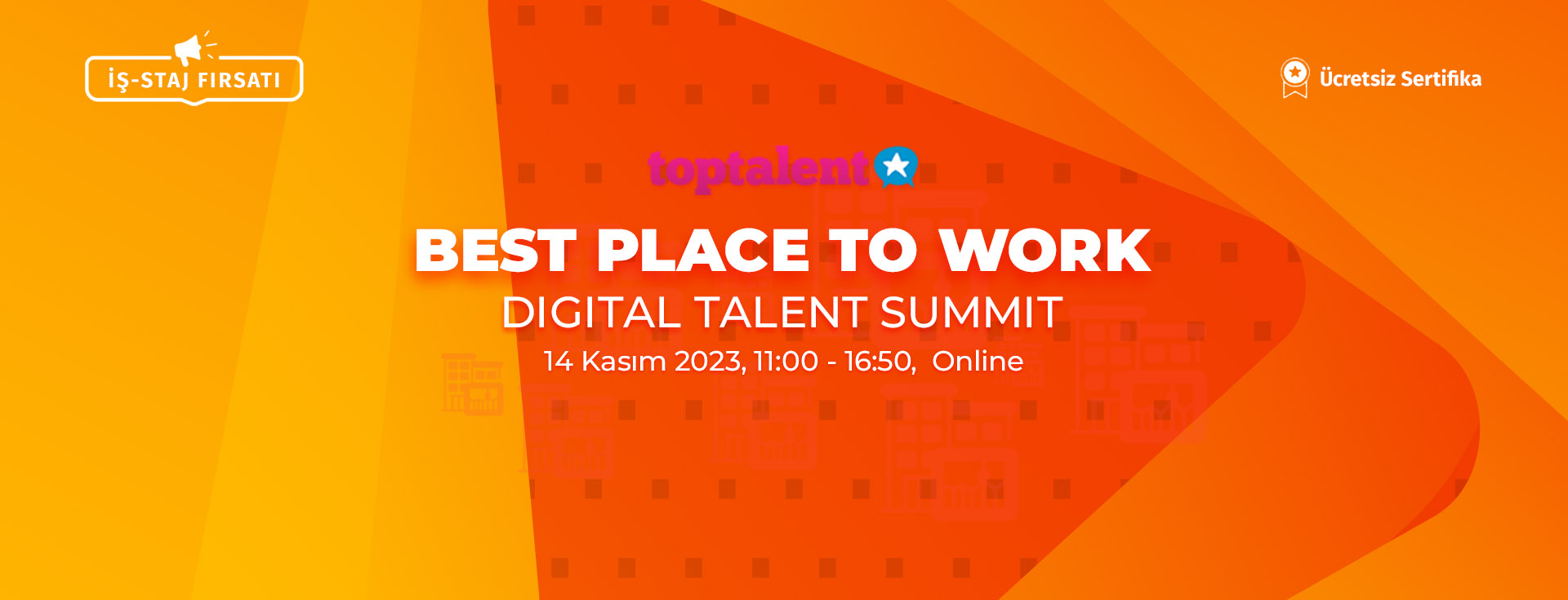 İŞ-STAJ FIRSATI

Ücretsiz Sertifika

toptalent

BEST PLACE TO WORK

DIGITAL TALENT SUMMIT

14 Kasım 2023, 11:00 - 16:50, Online